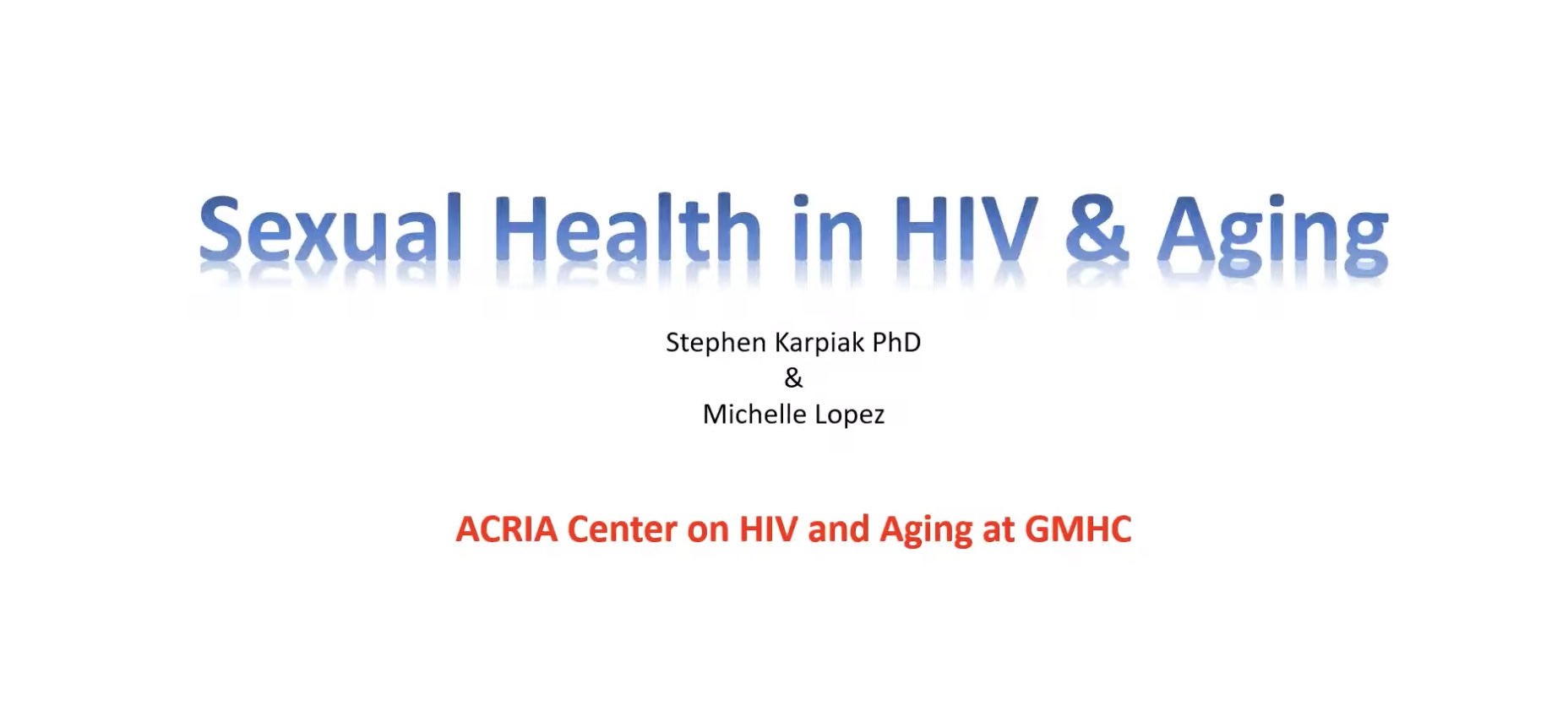 Sexual Health in HIV & Aging

Stephen Karpiak PhD
&
Michelle Lopez

ACRIA Center on HIV and Aging at GMHC